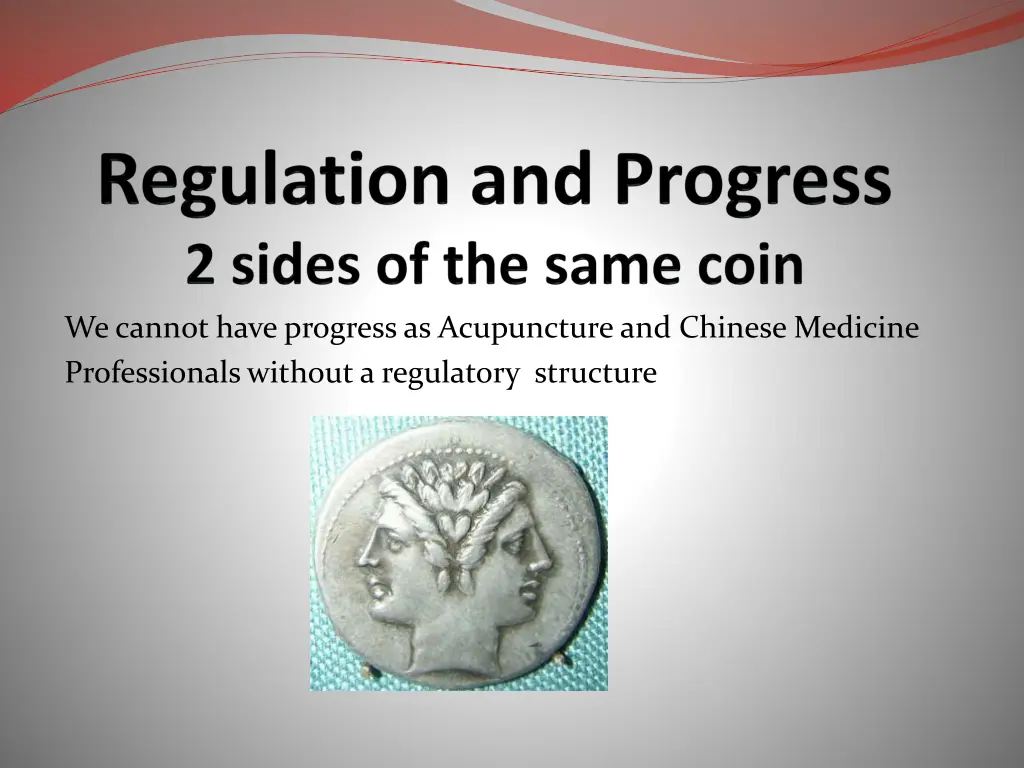 Regulation and Progress
2 sides of the same coin

We cannot have progress as Acupuncture and Chinese Medicine Professionals without a regulatory structure